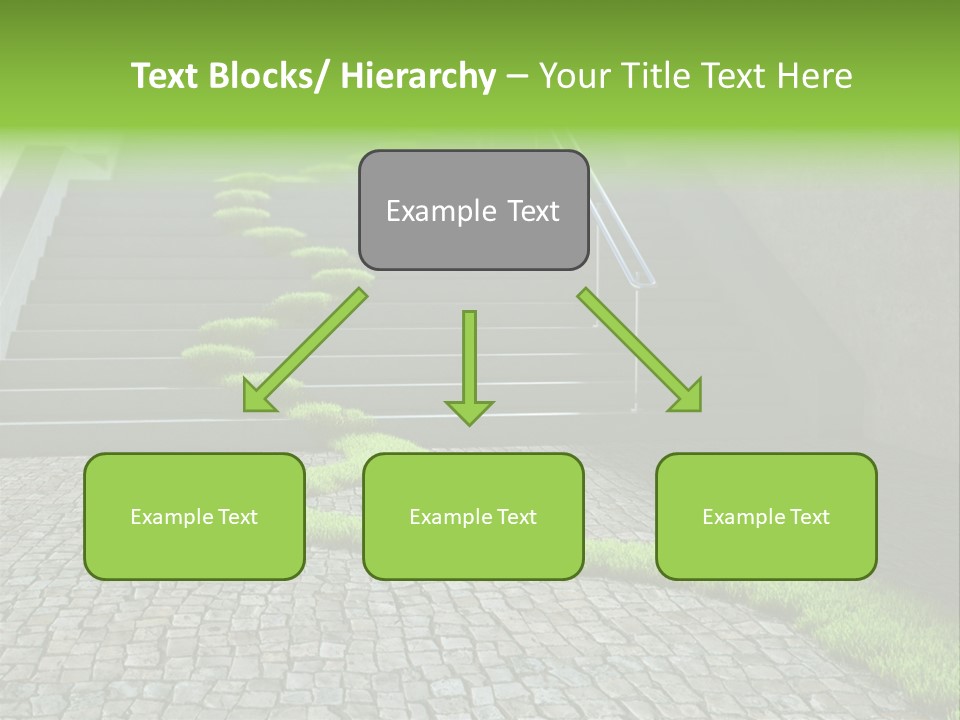 Text Blocks/ Hierarchy – Your Title Text Here

Example Text

Example Text

Example Text

Example Text